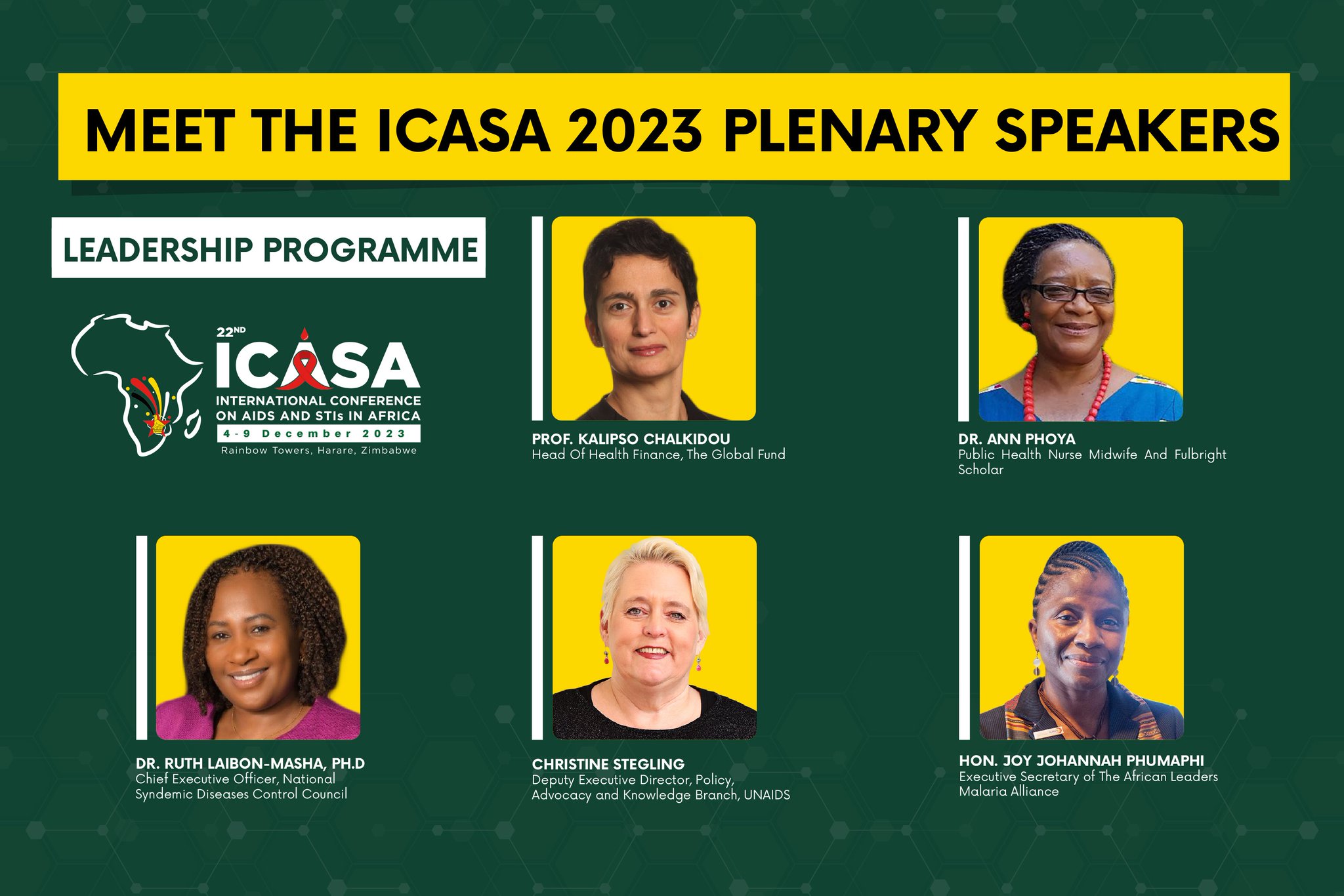 MEET THE ICASA 2023 PLENARY SPEAKERS

LEADERSHIP PROGRAMME

22ND ICASA
INTERNATIONAL CONFERENCE ON AIDS AND STIs IN AFRICA
4-9 December 2023
Rainbow Towers, Harare, Zimbabwe

PROF. KALIPSO CHALKIDOU
Head Of Health Finance, The Global Fund

DR. ANN PHOYA
Public Health Nurse Midwife And Fulbright Scholar

DR. RUTH LAIBON-MASHA, PH.D
Chief Executive Officer, National Syndemic Diseases Control Council

CHRISTINE STEGLING
Deputy Executive Director, Policy, Advocacy and Knowledge Branch, UNAIDS

HON. JOY JOHANNAH PHUMAPHI
Executive Secretary of The African Leaders Malaria Alliance